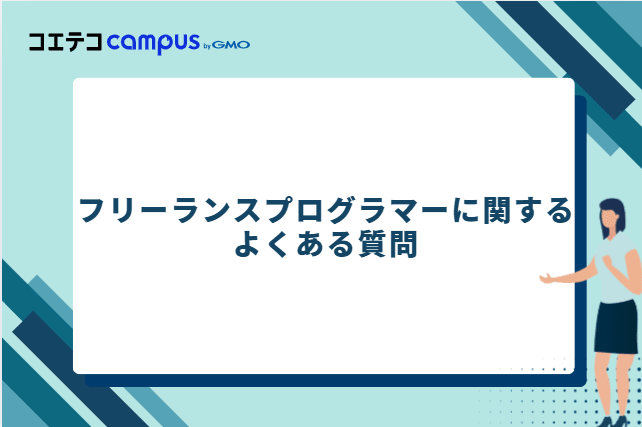 コエテコ campus by GMO

フリーランスプログラマーに関する
よくある質問